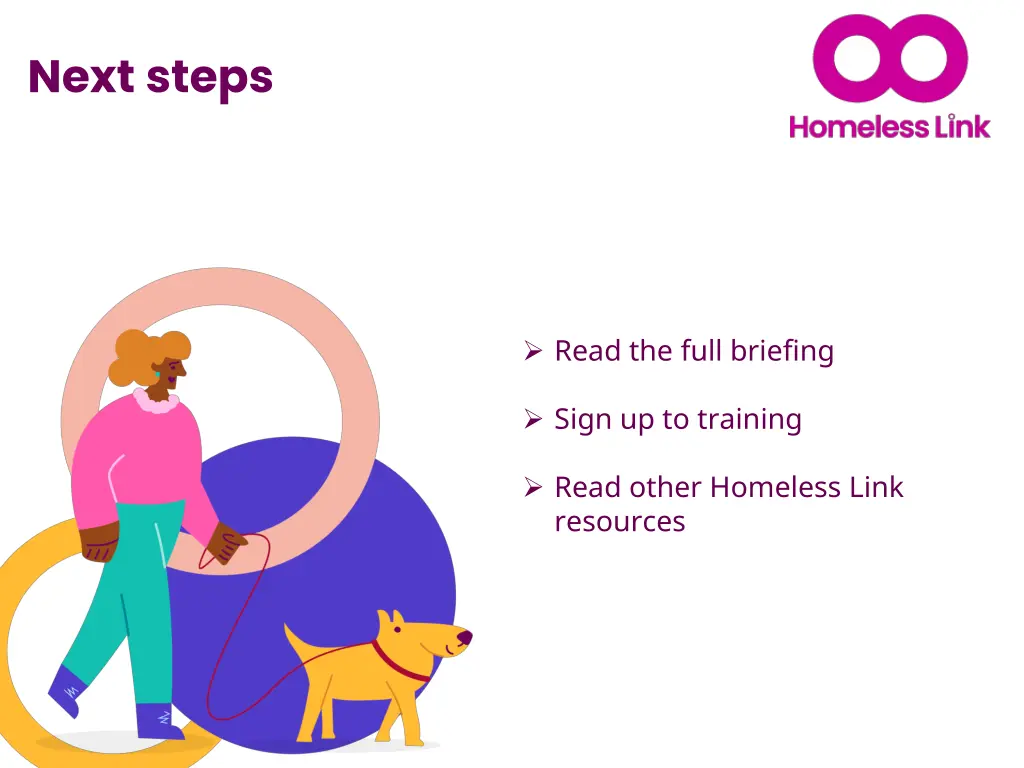 Next steps

Homeless Link

➢ Read the full briefing

➢ Sign up to training

➢ Read other Homeless Link resources